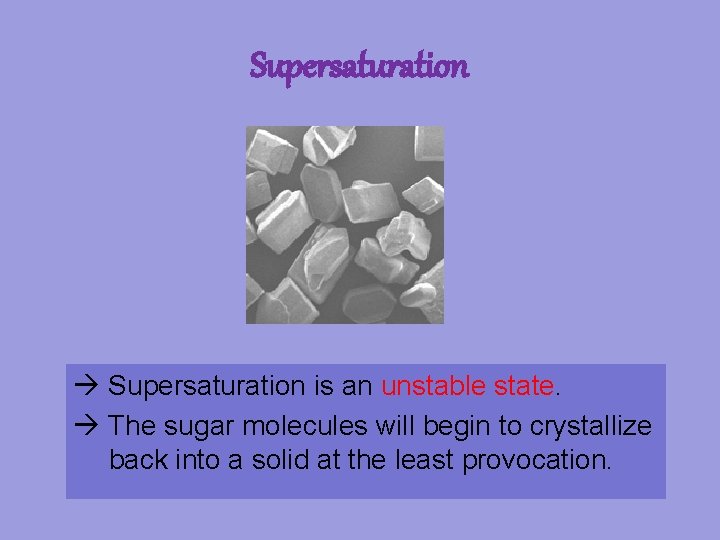 Supersaturation

→ Supersaturation is an unstable state.

→ The sugar molecules will begin to crystallize back into a solid at the least provocation.